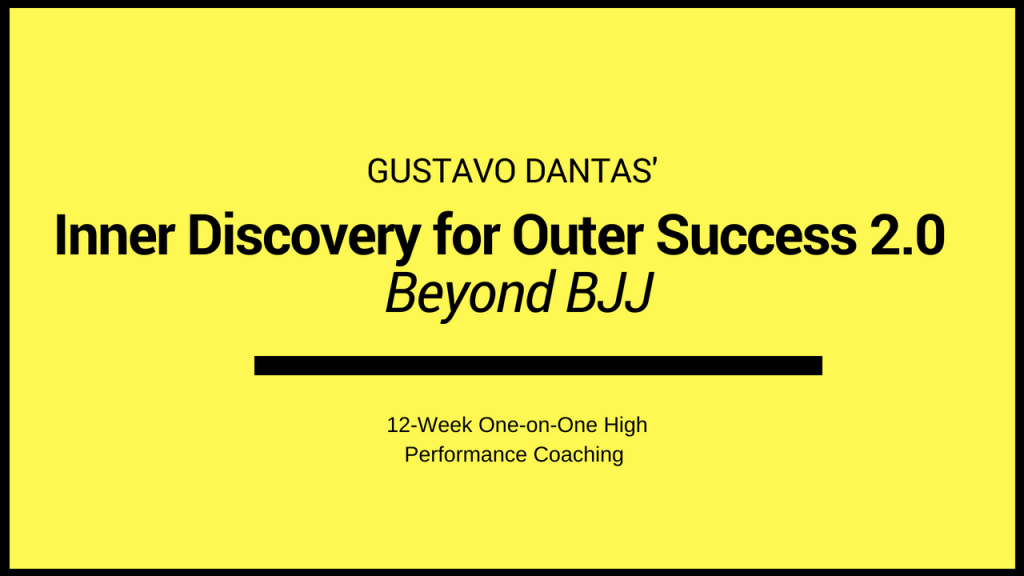 GUSTAVO DANTAS'

Inner Discovery for Outer Success 2.0
Beyond BJJ

12-Week One-on-One High Performance Coaching